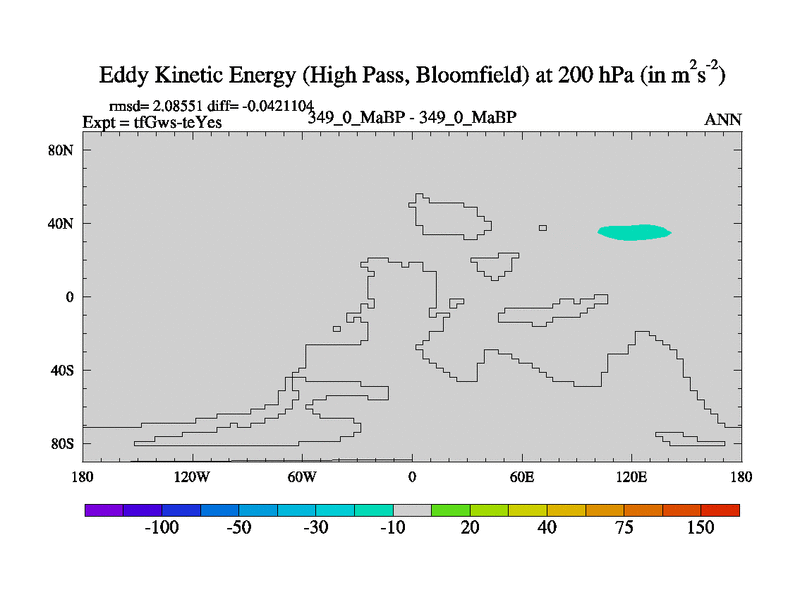 Eddy Kinetic Energy (High Pass, Bloomfield) at 200 hPa (in $m^2s^{-2}$)

rmsd= 2.08551 diff= -0.0421104
Expt = tfGws-teYes
349_0_MaBP - 349_0_MaBP
ANN

80N
40N
0
40S
80S

180
120W
60W
0
60E
120E
180

-100
-50
-30
-10
20
40
75
150